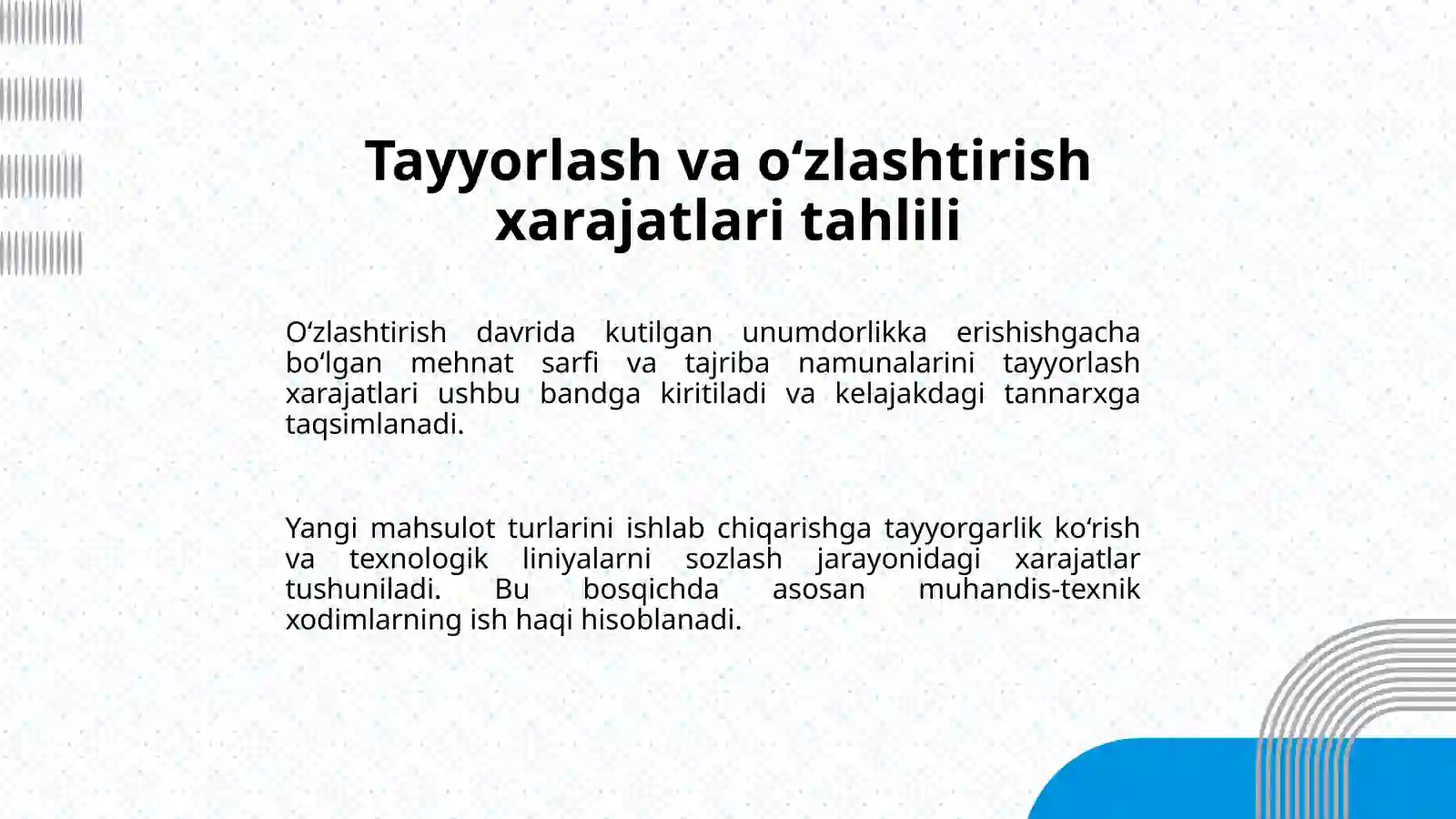 Tayyorlash va o‘zlashtirish xarajatlari tahlili

O‘zlashtirish davrida kutilgan unumdorlikka erishishgacha bo‘lgan mehnat sarfi va tajriba namunalarini tayyorlash xarajatlari ushbu bandga kiritiladi va kelajakdagi tannarxga taqsimlanadi.

Yangi mahsulot turlarini ishlab chiqarishga tayyorgarlik ko‘rish va texnologik liniyalarni sozlash jarayonidagi xarajatlar tushuniladi. Bu bosqichda asosan muhandis-texnik xodimlarning ish haqi hisoblanadi.